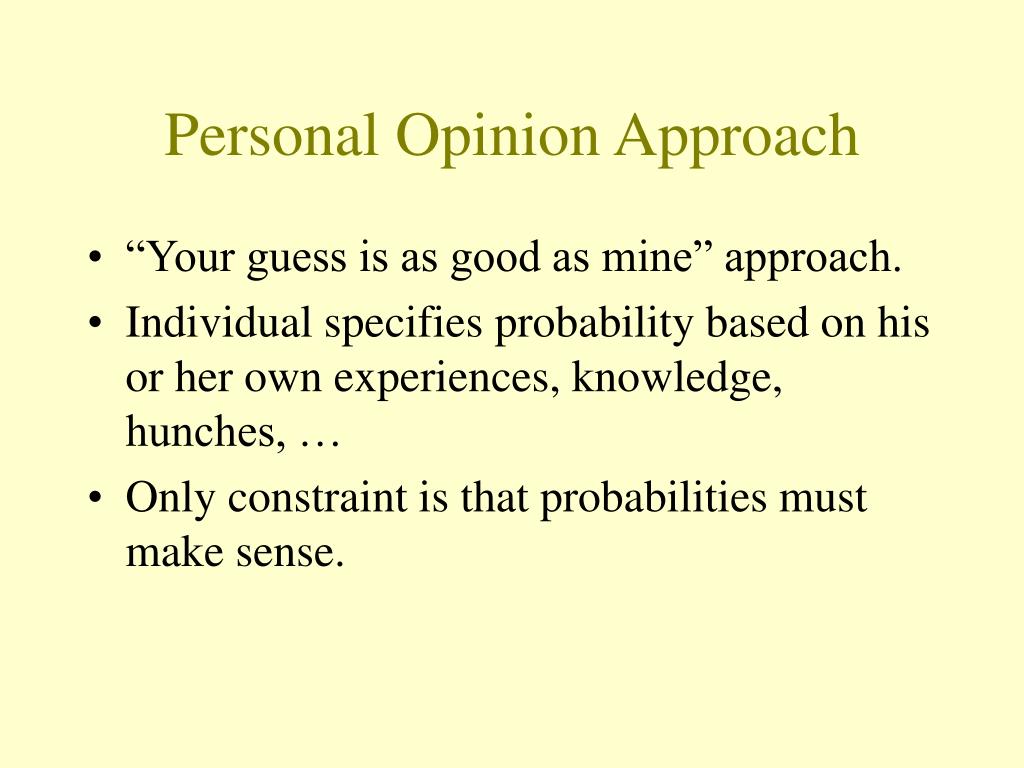 Personal Opinion Approach

• “Your guess is as good as mine” approach.
• Individual specifies probability based on his or her own experiences, knowledge, hunches, …
• Only constraint is that probabilities must make sense.